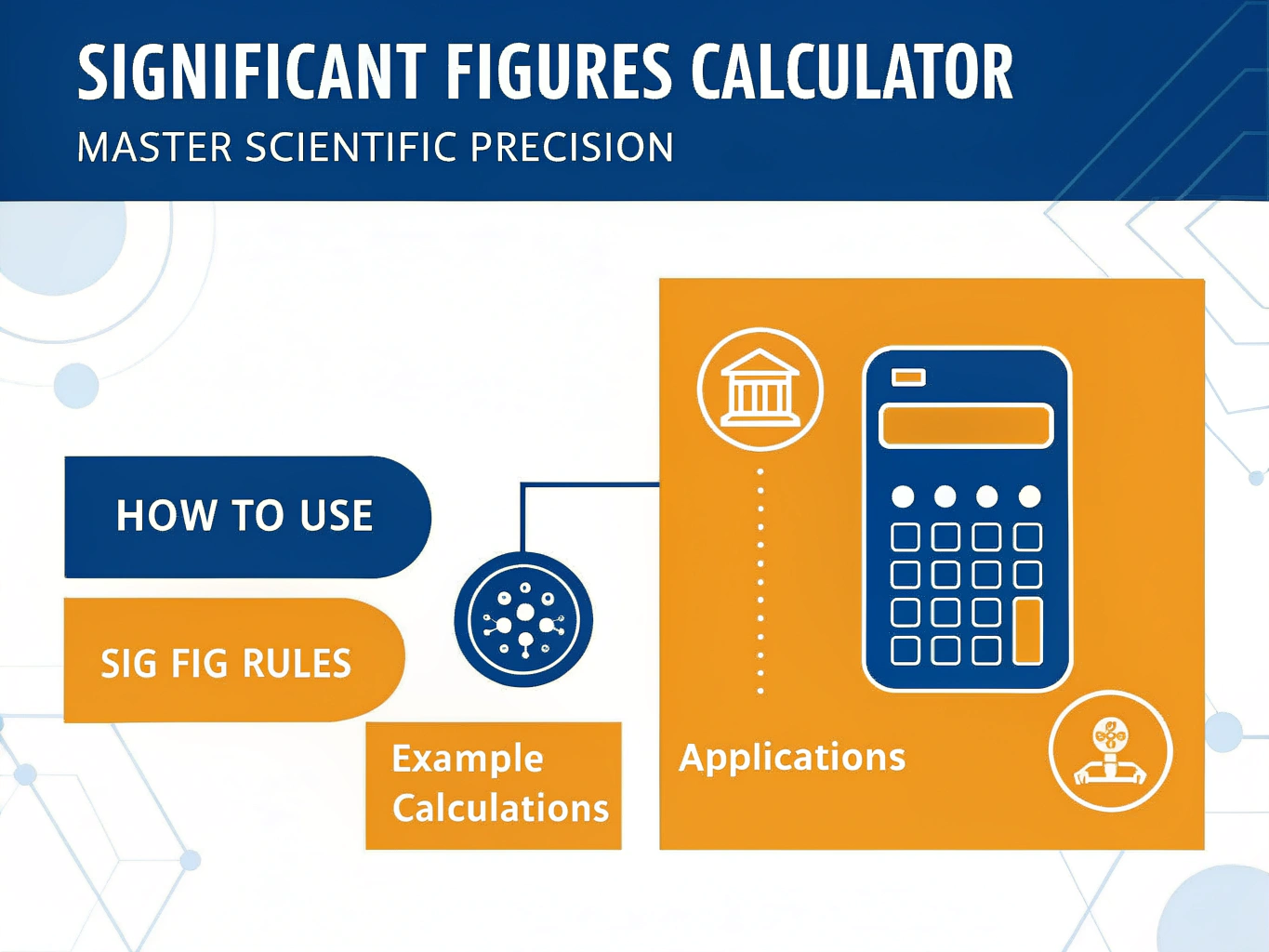 SIGNIFICANT FIGURES CALCULATOR
MASTER SCIENTIFIC PRECISION

HOW TO USE

SIG FIG RULES

Example Calculations

Applications